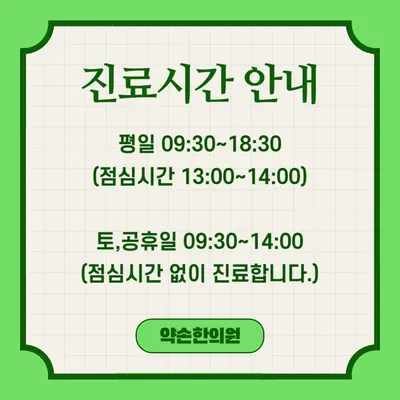 진료시간 안내

평일 09:30~18:30
(점심시간 13:00~14:00)

토,공휴일 09:30~14:00
(점심시간 없이 진료합니다.)

약손한의원